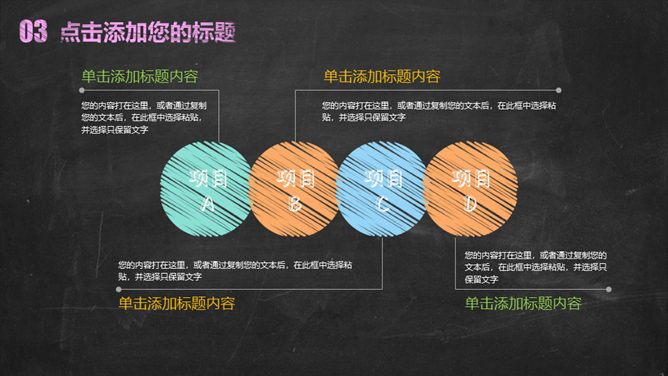 03 点击添加您的标题

单击添加标题内容

您的内容打在这里，或者通过复制您的文本后，在此框中选择粘贴，并选择只保留文字

单击添加标题内容

您的内容打在这里，或者通过复制您的文本后，在此框中选择粘贴，并选择只保留文字

项目 A

项目 B

项目 C

项目 D

您的内容打在这里，或者通过复制您的文本后，在此框中选择粘贴，并选择只保留文字

单击添加标题内容

您的内容打在这里，或者通过复制您的文本后，在此框中选择粘贴，并选择只保留文字

单击添加标题内容